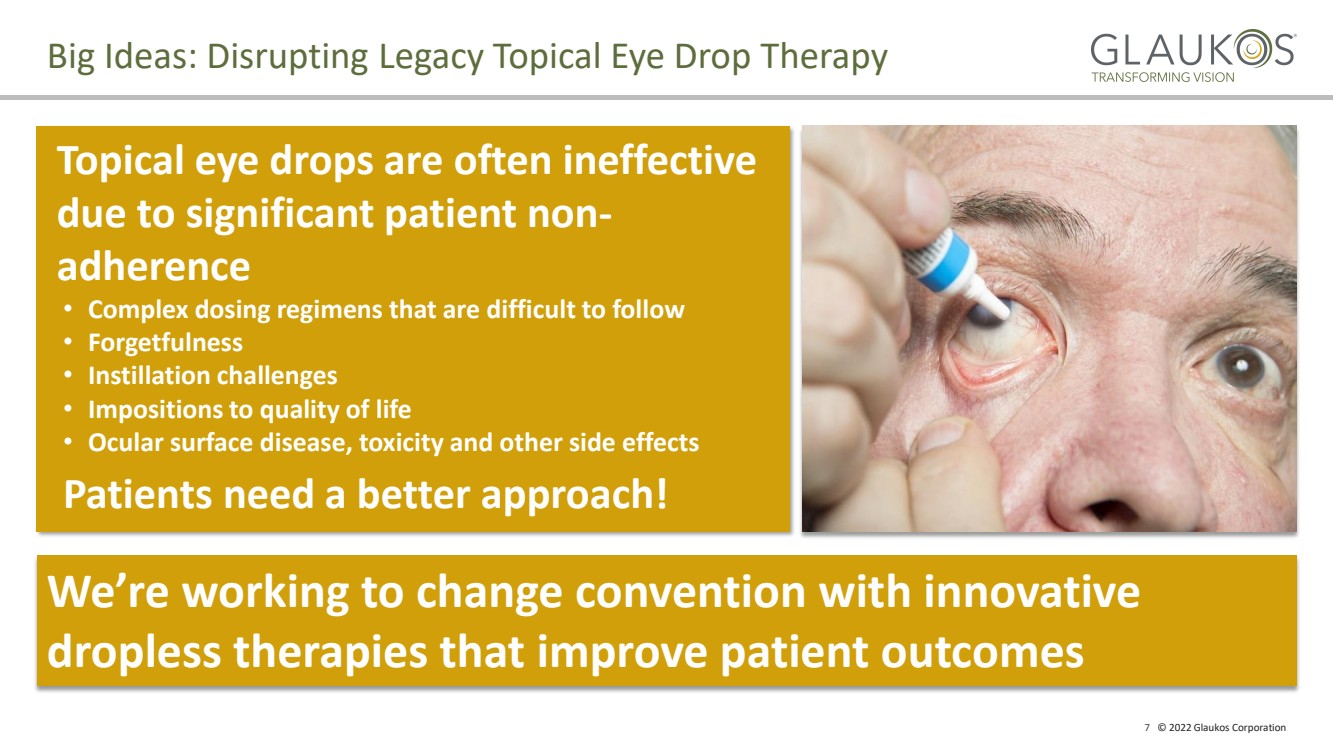 Big Ideas: Disrupting Legacy Topical Eye Drop Therapy

GLAUKOS®
TRANSFORMING VISION

Topical eye drops are often ineffective due to significant patient non-adherence

• Complex dosing regimens that are difficult to follow
• Forgetfulness
• Instillation challenges
• Impositions to quality of life
• Ocular surface disease, toxicity and other side effects

Patients need a better approach!

We're working to change convention with innovative dropless therapies that improve patient outcomes

7 © 2022 Glaukos Corporation